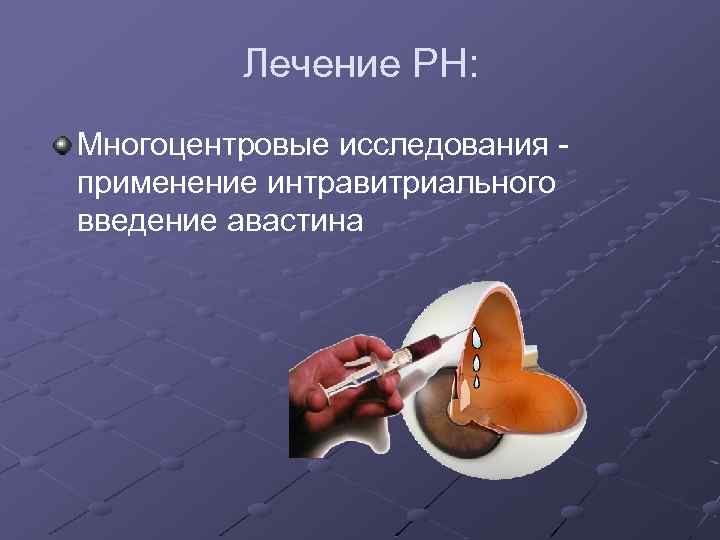 Лечение РН:

Многоцентровые исследования - применение интравитриального введение авастина